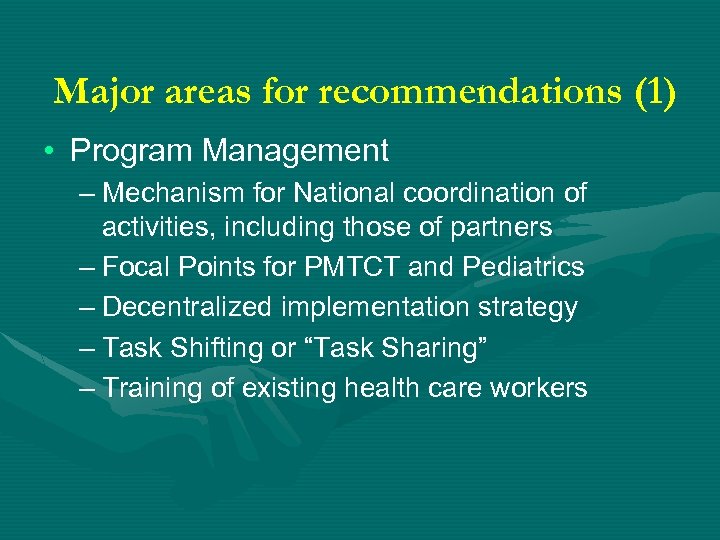 Major areas for recommendations (1)

• Program Management

– Mechanism for National coordination of activities, including those of partners

– Focal Points for PMTCT and Pediatrics

– Decentralized implementation strategy

– Task Shifting or “Task Sharing”

– Training of existing health care workers